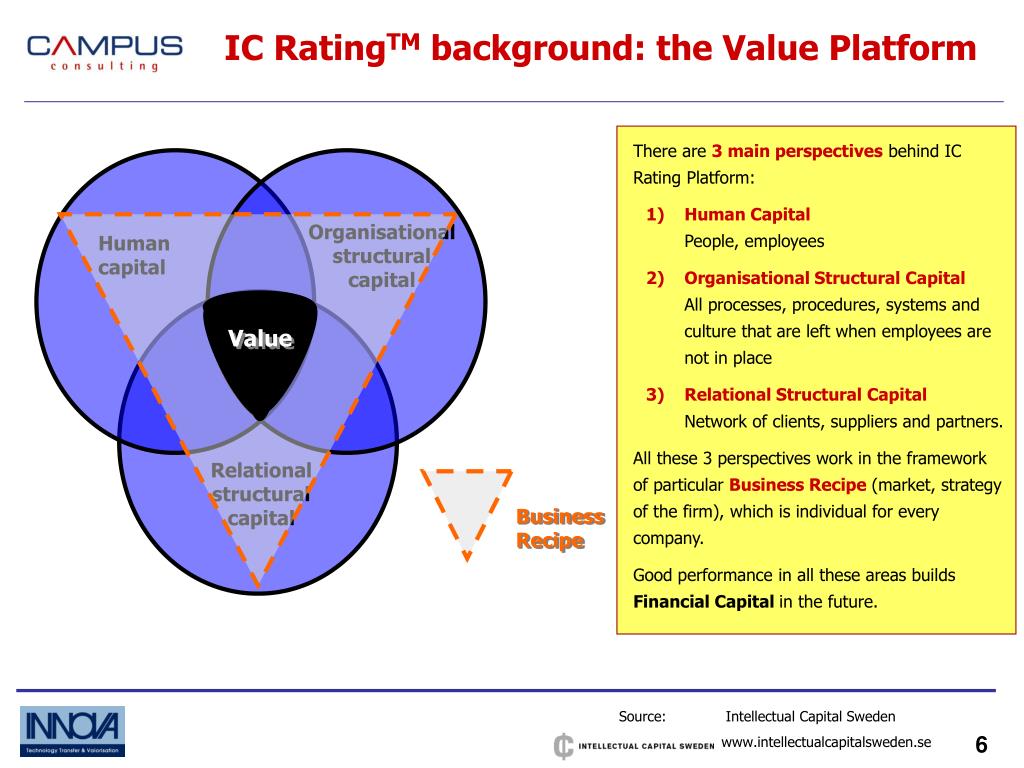 CAMPUS
consulting

IC Rating$^{TM}$ background: the Value Platform

Human capital

Organisational structural capital

Value

Relational structural capital

Business Recipe

There are 3 main perspectives behind IC Rating Platform:

1) Human Capital
People, employees

2) Organisational Structural Capital
All processes, procedures, systems and culture that are left when employees are not in place

3) Relational Structural Capital
Network of clients, suppliers and partners.

All these 3 perspectives work in the framework of particular Business Recipe (market, strategy of the firm), which is individual for every company.

Good performance in all these areas builds Financial Capital in the future.

INNOVA
Technology Transfer & Valorisation

Source: Intellectual Capital Sweden

INTELLECTUAL CAPITAL SWEDEN www.intellectualcapitalsweden.se

6